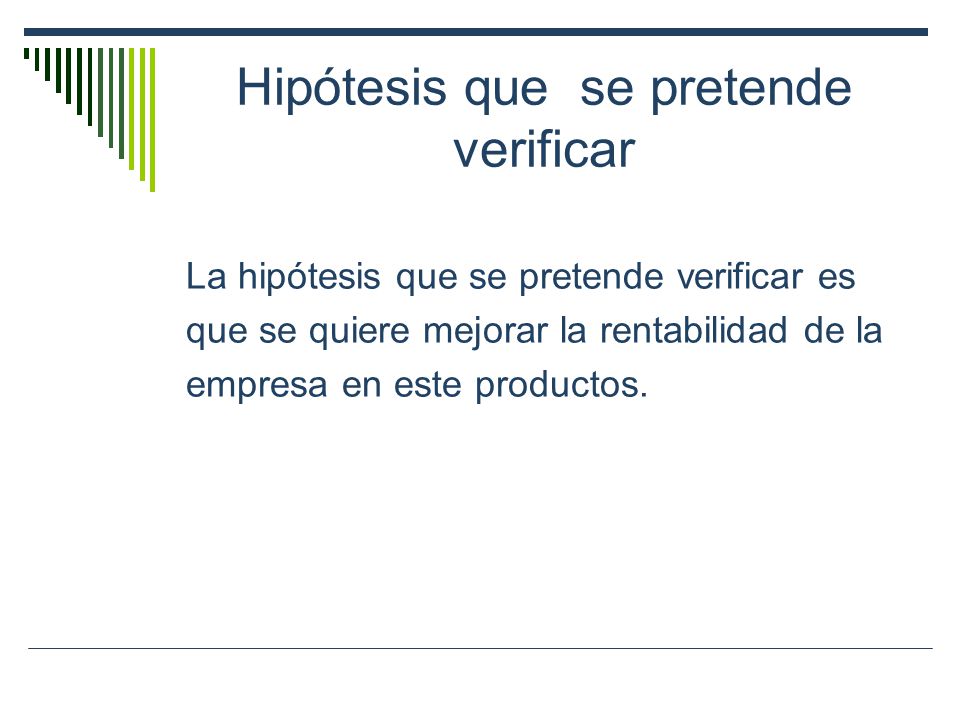 Hipótesis que se pretende verificar

La hipótesis que se pretende verificar es que se quiere mejorar la rentabilidad de la empresa en este productos.